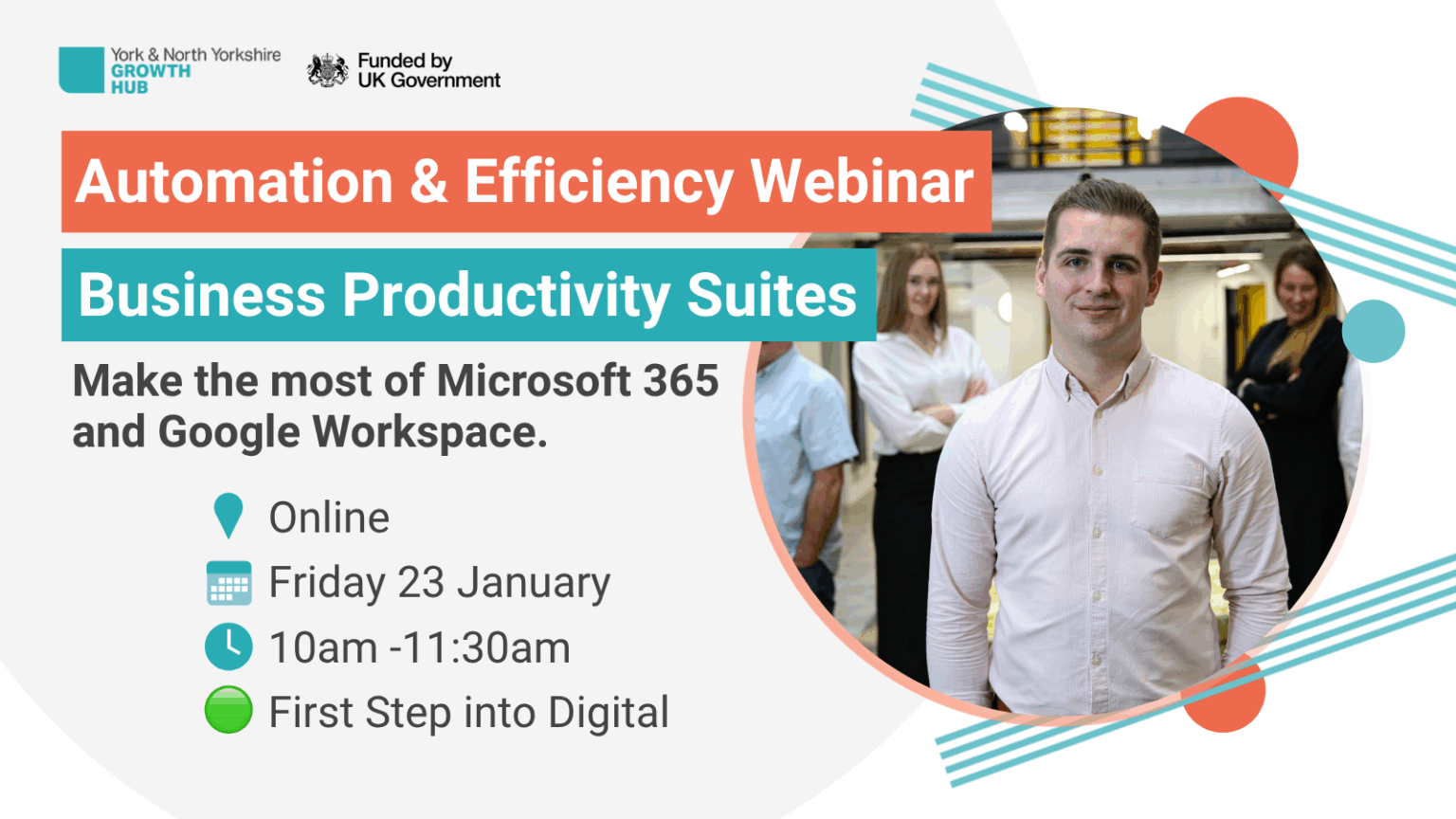 York & North Yorkshire
GROWTH
HUB

Funded by
UK Government

Automation & Efficiency Webinar

Business Productivity Suites

Make the most of Microsoft 365 and Google Workspace.

Online

Friday 23 January

10am -11:30am

First Step into Digital